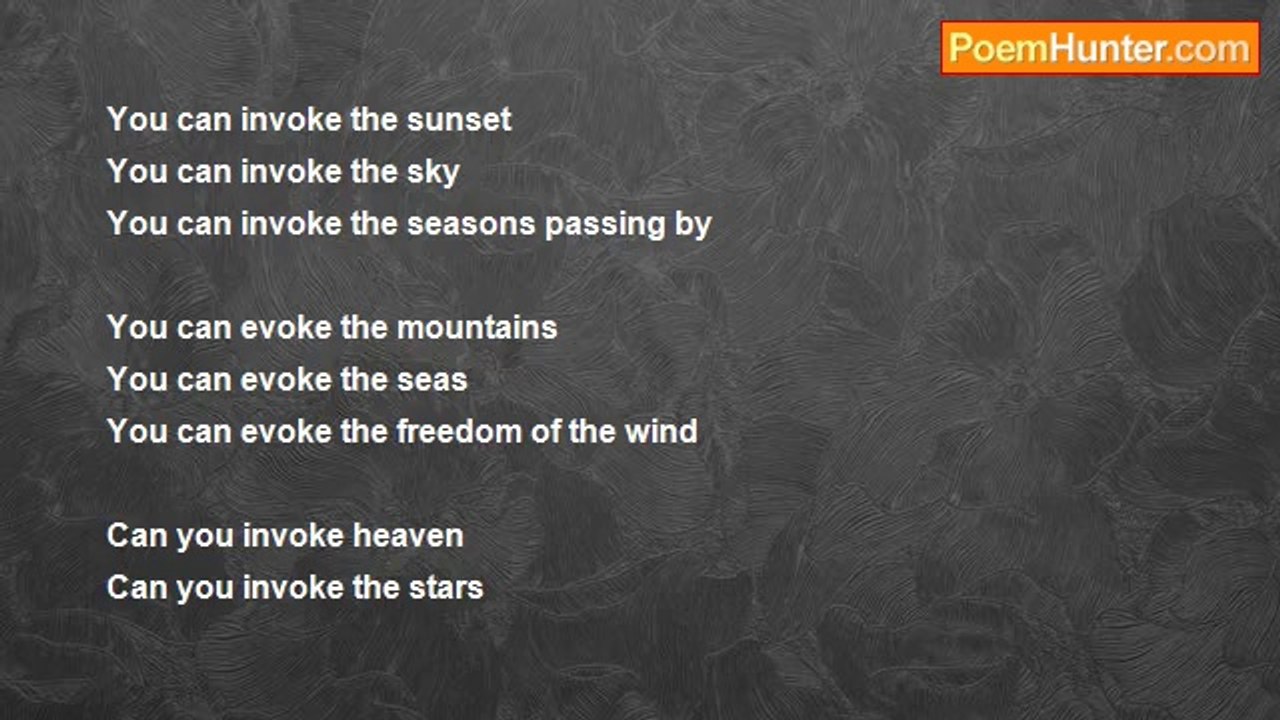 PoemHunter.com

You can invoke the sunset
You can invoke the sky
You can invoke the seasons passing by

You can evoke the mountains
You can evoke the seas
You can evoke the freedom of the wind

Can you invoke heaven
Can you invoke the stars